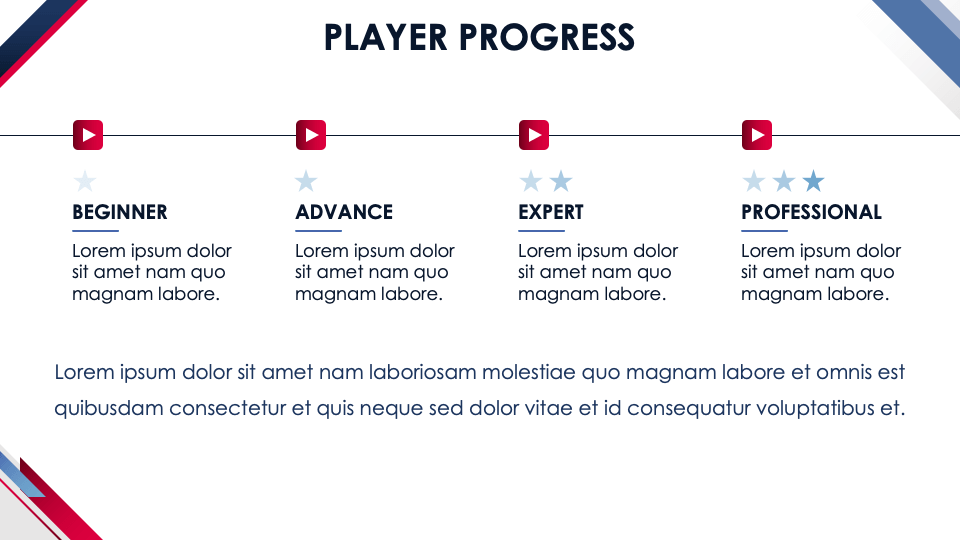 PLAYER PROGRESS

BEGINNER

Lorem ipsum dolor sit amet nam quo magnam labore.

ADVANCE

Lorem ipsum dolor sit amet nam quo magnam labore.

EXPERT

Lorem ipsum dolor sit amet nam quo magnam labore.

PROFESSIONAL

Lorem ipsum dolor sit amet nam quo magnam labore.

Lorem ipsum dolor sit amet nam laboriosam molestiae quo magnam labore et omnis est quibusdam consectetur et quis neque sed dolor vitae et id consequatur voluptatibus et.